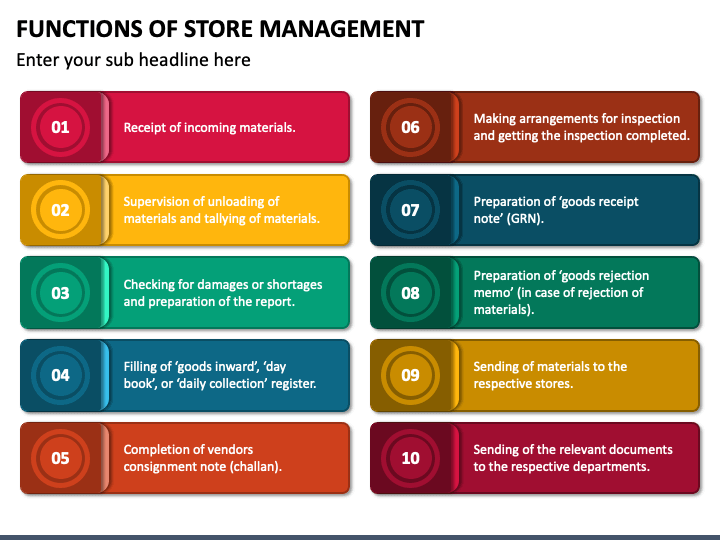 FUNCTIONS OF STORE MANAGEMENT

Enter your sub headline here

01 Receipt of incoming materials.

02 Supervision of unloading of materials and tallying of materials.

03 Checking for damages or shortages and preparation of the report.

04 Filling of ‘goods inward’, ‘day book’, or ‘daily collection’ register.

05 Completion of vendors consignment note (challan).

06 Making arrangements for inspection and getting the inspection completed.

07 Preparation of ‘goods receipt note’ (GRN).

08 Preparation of ‘goods rejection memo’ (in case of rejection of materials).

09 Sending of materials to the respective stores.

10 Sending of the relevant documents to the respective departments.